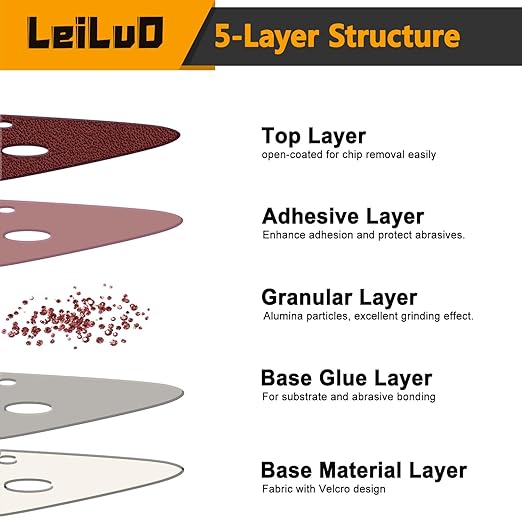 LeiLuO

5-Layer Structure

Top Layer
open-coated for chip removal easily

Adhesive Layer
Enhance adhesion and protect abrasives.

Granular Layer
Alumina particles, excellent grinding effect.

Base Glue Layer
For substrate and abrasive bonding

Base Material Layer
Fabric with Velcro design